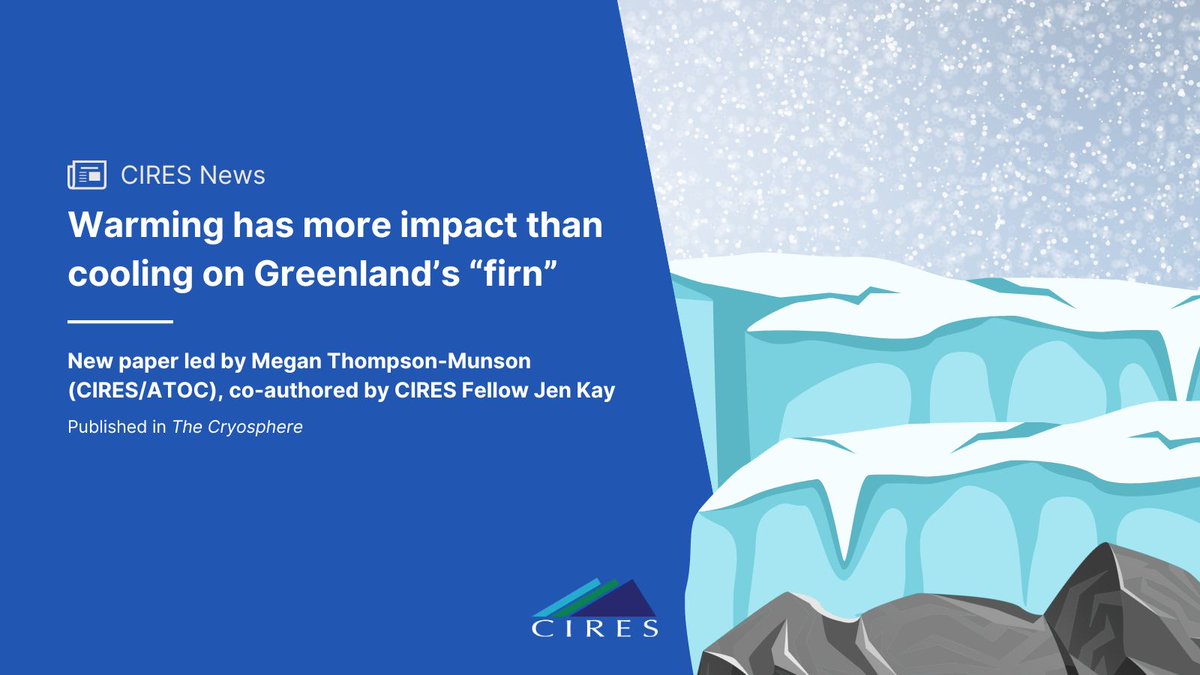 CIRES News

Warming has more impact than cooling on Greenland's "firn"

New paper led by Megan Thompson-Munson (CIRES/ATOC), co-authored by CIRES Fellow Jen Kay

Published in The Cryosphere

CIRES